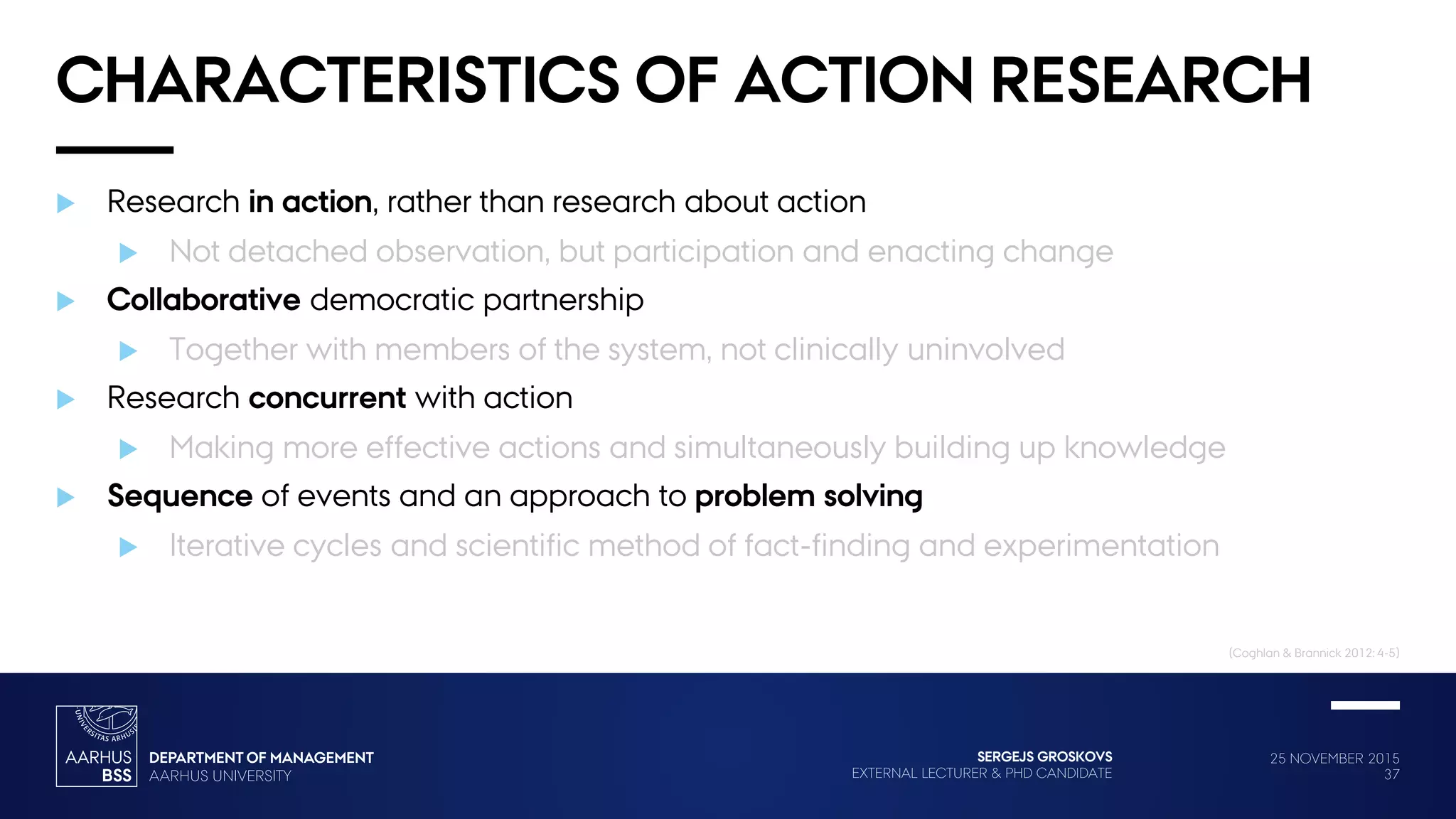 CHARACTERISTICS OF ACTION RESEARCH

Research in action, rather than research about action

Not detached observation, but participation and enacting change

Collaborative democratic partnership

Together with members of the system, not clinically uninvolved

Research concurrent with action

Making more effective actions and simultaneously building up knowledge

Sequence of events and an approach to problem solving

Iterative cycles and scientific method of fact-finding and experimentation

(Coghlan & Brannick 2012: 4-5)

UNIVERSITAS ARHUSIENSIS

AARHUS BSS

DEPARTMENT OF MANAGEMENT
AARHUS UNIVERSITY

SERGEJS GROSKOVS
EXTERNAL LECTURER & PHD CANDIDATE

25 NOVEMBER 2015
37